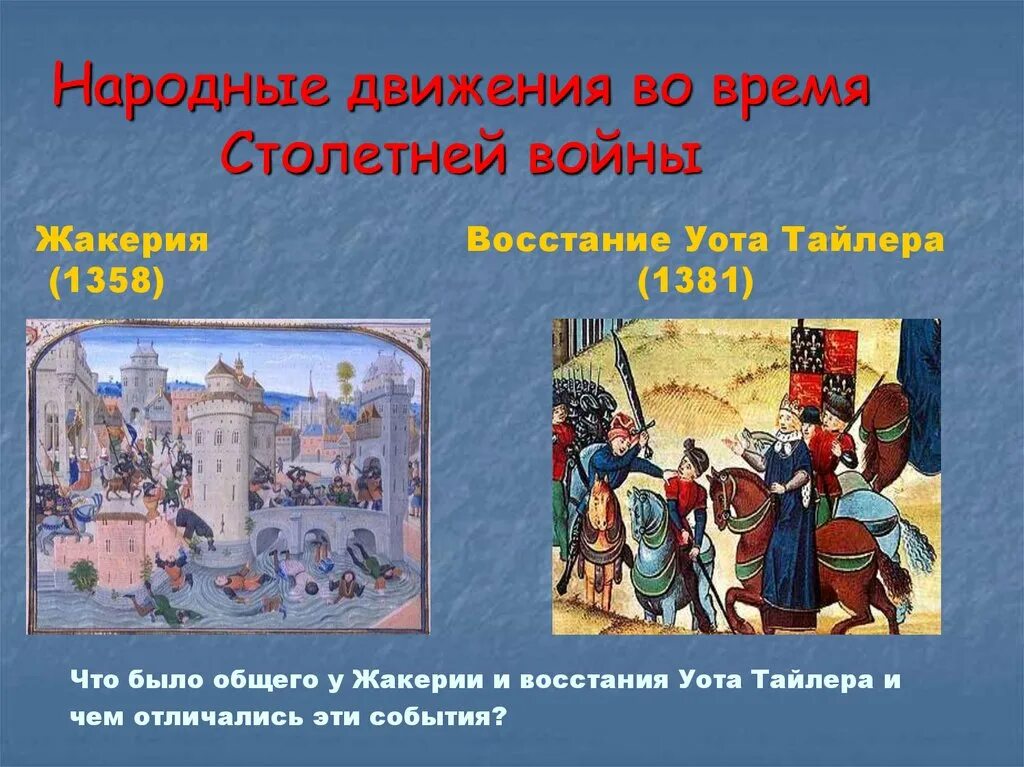 Народные движения во время Столетней войны

Жакерия (1358)

Восстание Уота Тайлера (1381)

Что было общего у Жакерии и восстания Уота Тайлера и чем отличались эти события?